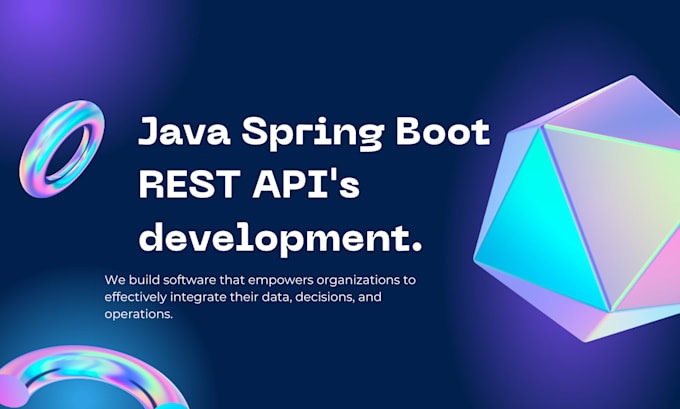 Java Spring Boot REST API's development.

We build software that empowers organizations to effectively integrate their data, decisions, and operations.